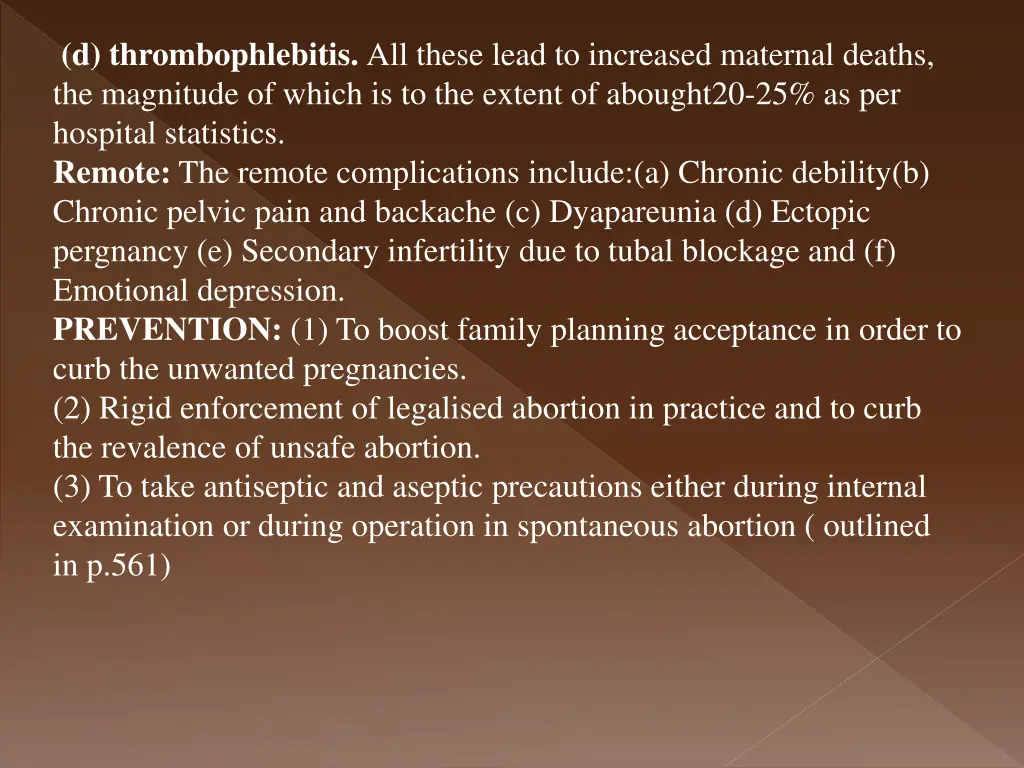 (d) thrombophlebitis. All these lead to increased maternal deaths, the magnitude of which is to the extent of abought20-25% as per hospital statistics.
Remote: The remote complications include:(a) Chronic debility(b) Chronic pelvic pain and backache (c) Dyapareunia (d) Ectopic pergnancy (e) Secondary infertility due to tubal blockage and (f) Emotional depression.
PREVENTION: (1) To boost family planning acceptance in order to curb the unwanted pregnancies.
(2) Rigid enforcement of legalised abortion in practice and to curb the revalence of unsafe abortion.
(3) To take antiseptic and aseptic precautions either during internal examination or during operation in spontaneous abortion ( outlined in p.561)